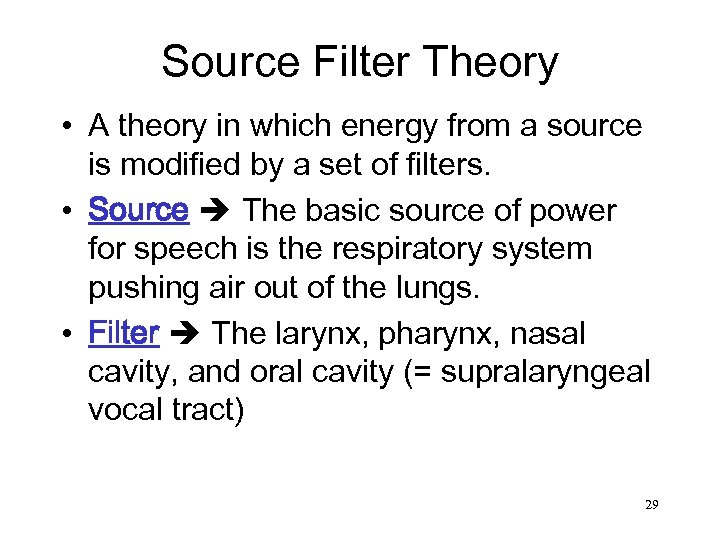 Source Filter Theory

• A theory in which energy from a source is modified by a set of filters.

• Source ➔ The basic source of power for speech is the respiratory system pushing air out of the lungs.

• Filter ➔ The larynx, pharynx, nasal cavity, and oral cavity (= supralaryngeal vocal tract)

29